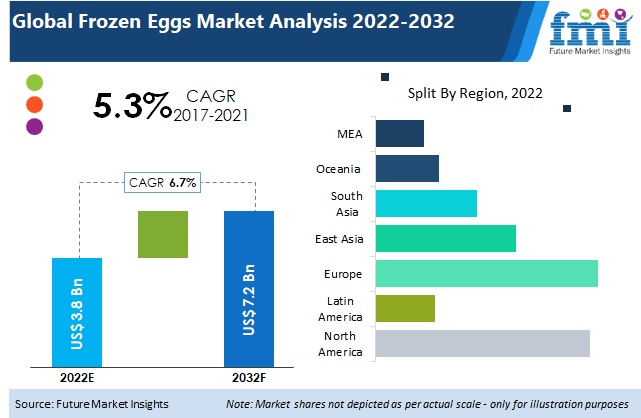 Global Frozen Eggs Market Analysis 2022-2032

fmi
Future Market Insights

5.3% CAGR 2017-2021

CAGR 6.7%

US$ 3.8 Bn

US$ 7.2 Bn

2022E

2032F

Split By Region, 2022

MEA

Oceania

South Asia

East Asia

Europe

Latin America

North America

Source: Future Market Insights

Note: Market shares not depicted as per actual scale - only for illustration purposes